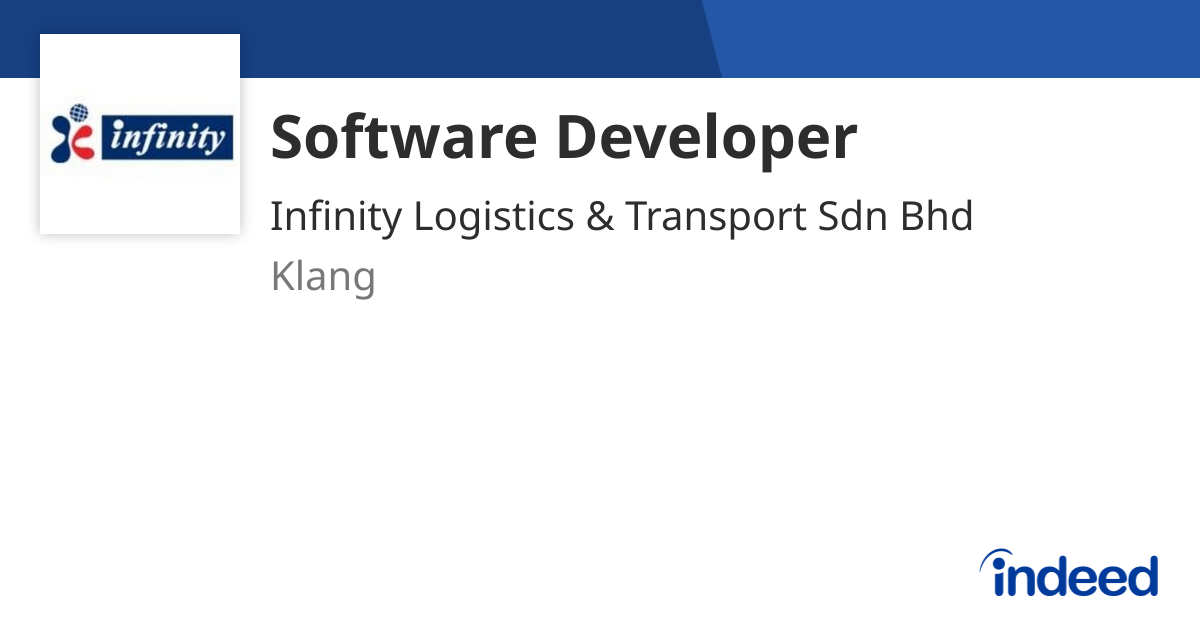 infinity

Software Developer

Infinity Logistics & Transport Sdn Bhd

Klang

indeed